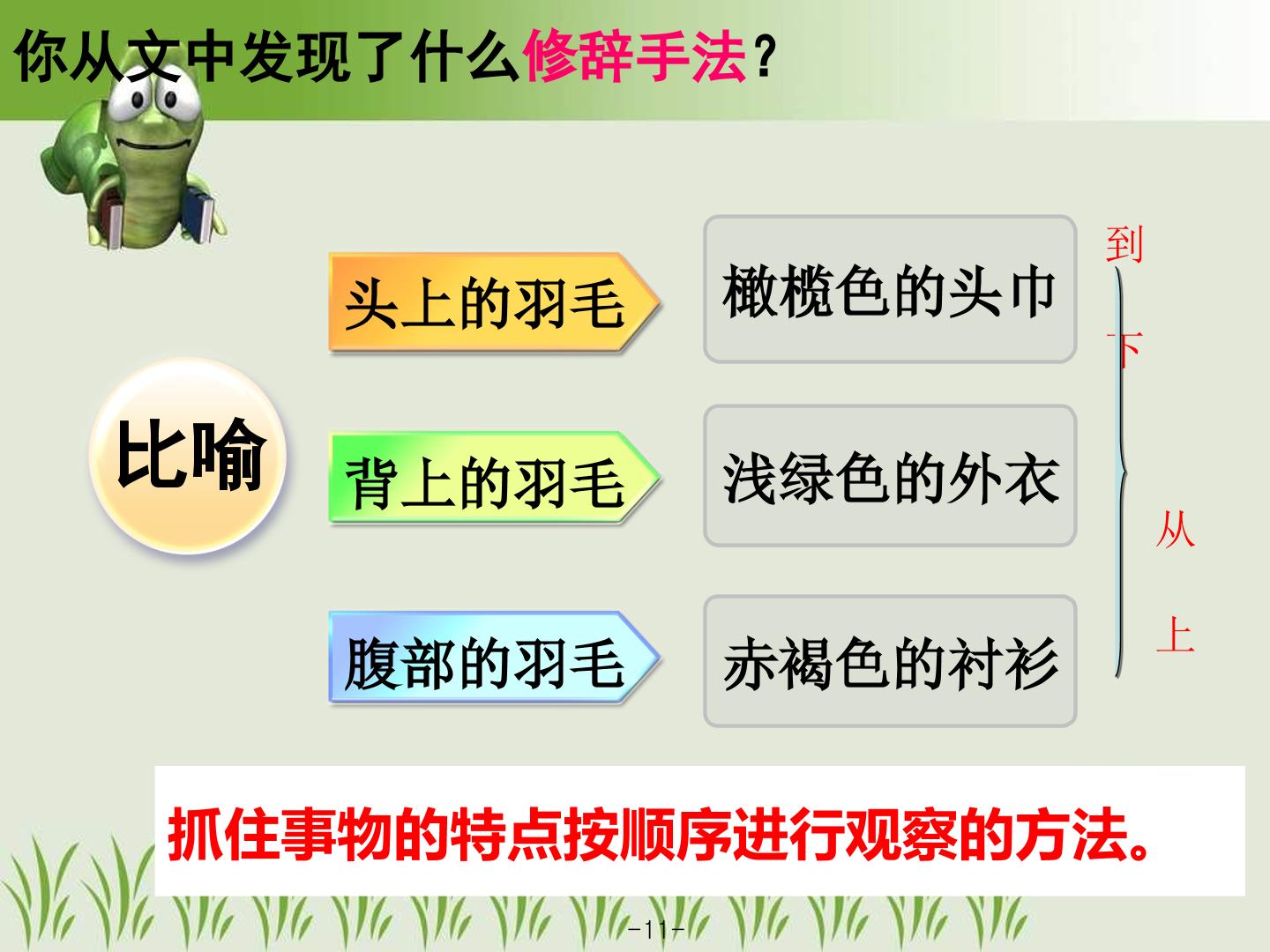 你从文中发现了什么修辞手法？

比喻

头上的羽毛

橄榄色的头巾

背上的羽毛

浅绿色的外衣

腹部的羽毛

赤褐色的衬衫

到
下
从
上

抓住事物的特点按顺序进行观察的方法。

-11-